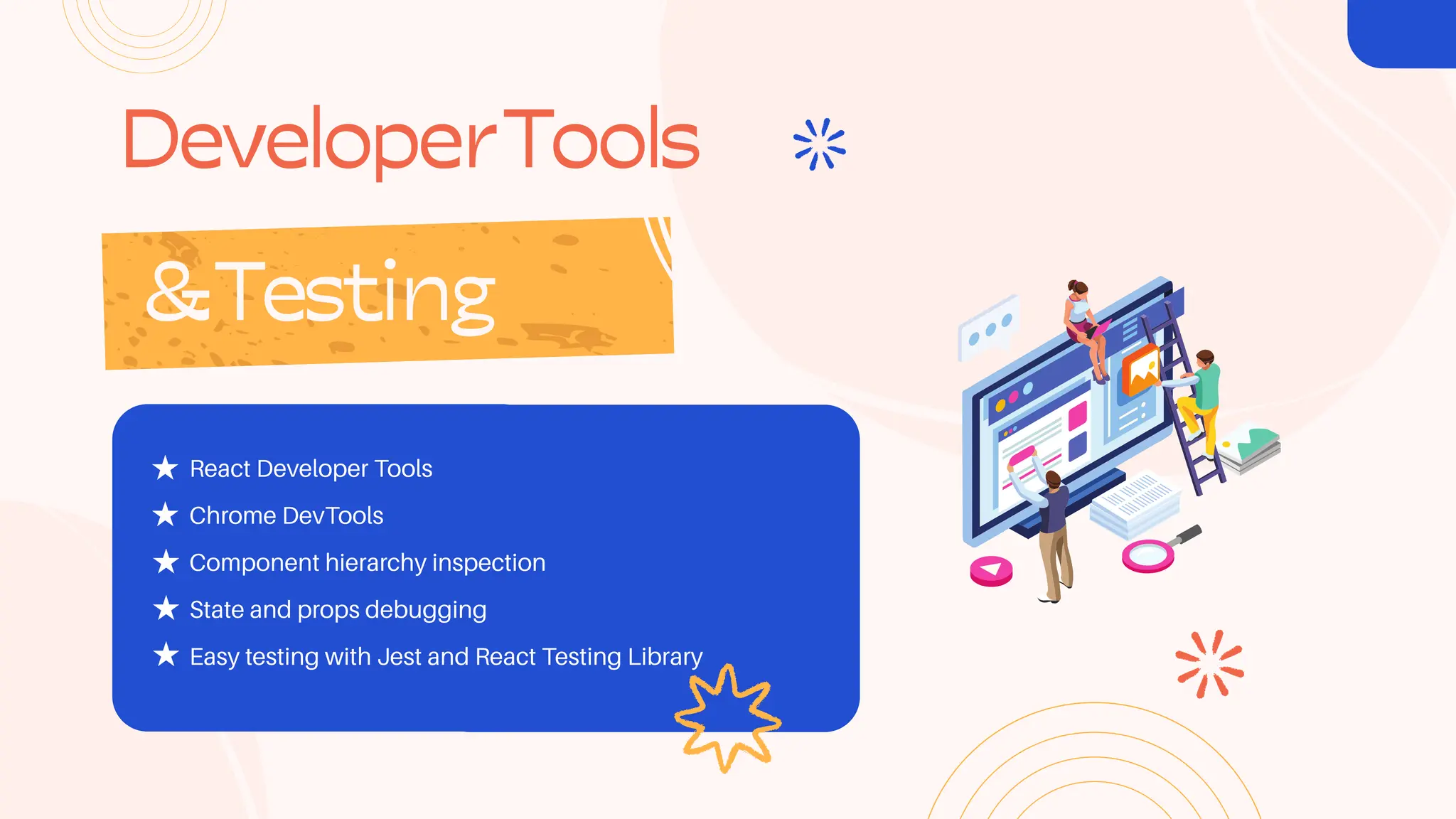 Developer Tools

& Testing

★ React Developer Tools
★ Chrome DevTools
★ Component hierarchy inspection
★ State and props debugging
★ Easy testing with Jest and React Testing Library